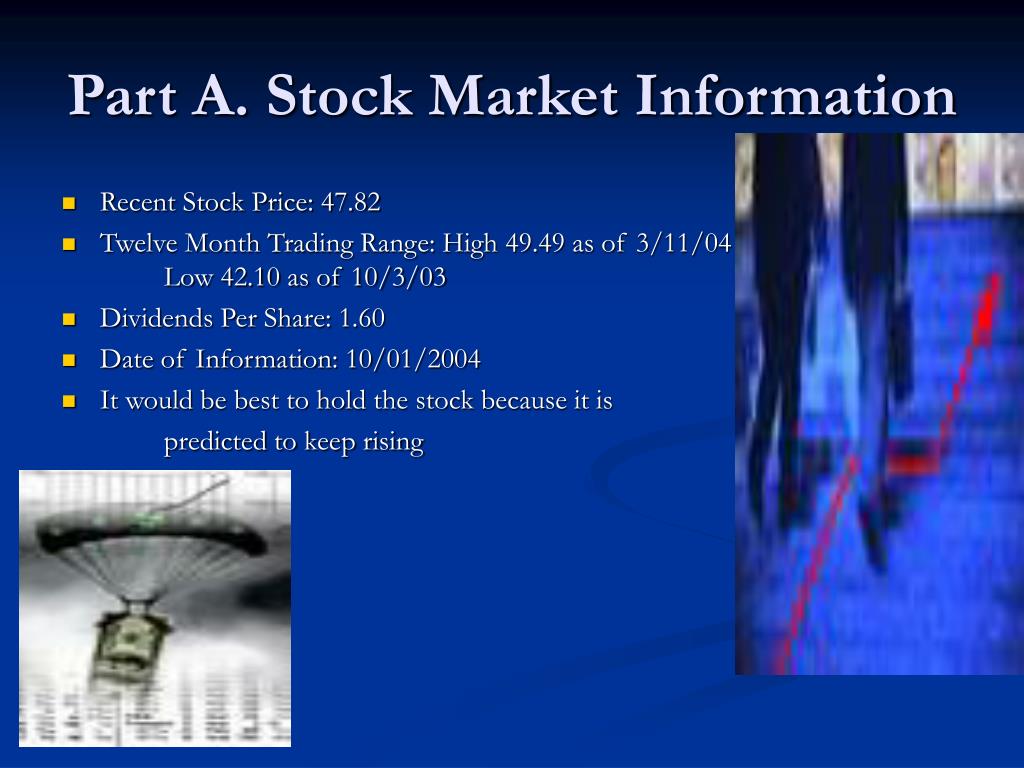 Part A. Stock Market Information

- Recent Stock Price: 47.82
- Twelve Month Trading Range: High 49.49 as of 3/11/04
  Low 42.10 as of 10/3/03
- Dividends Per Share: 1.60
- Date of Information: 10/01/2004
- It would be best to hold the stock because it is predicted to keep rising